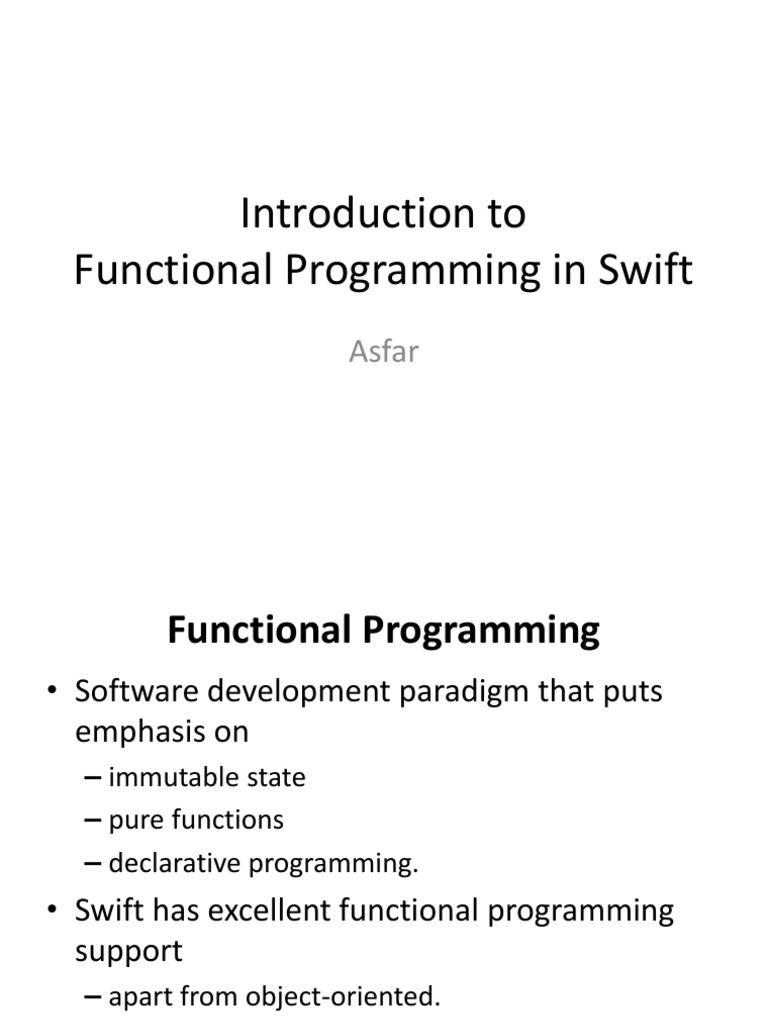 Introduction to
Functional Programming in Swift

Asfar

Functional Programming

• Software development paradigm that puts emphasis on
– immutable state
– pure functions
– declarative programming.
• Swift has excellent functional programming support
– apart from object-oriented.